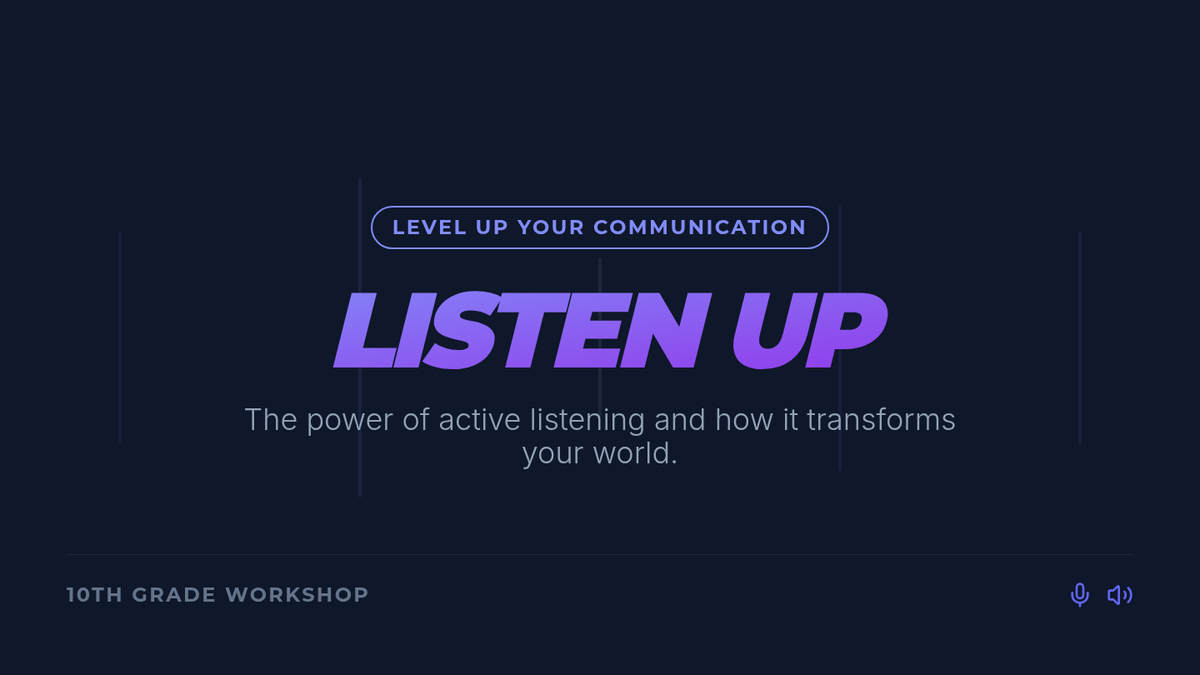 LEVEL UP YOUR COMMUNICATION

LISTEN UP

The power of active listening and how it transforms your world.

10TH GRADE WORKSHOP